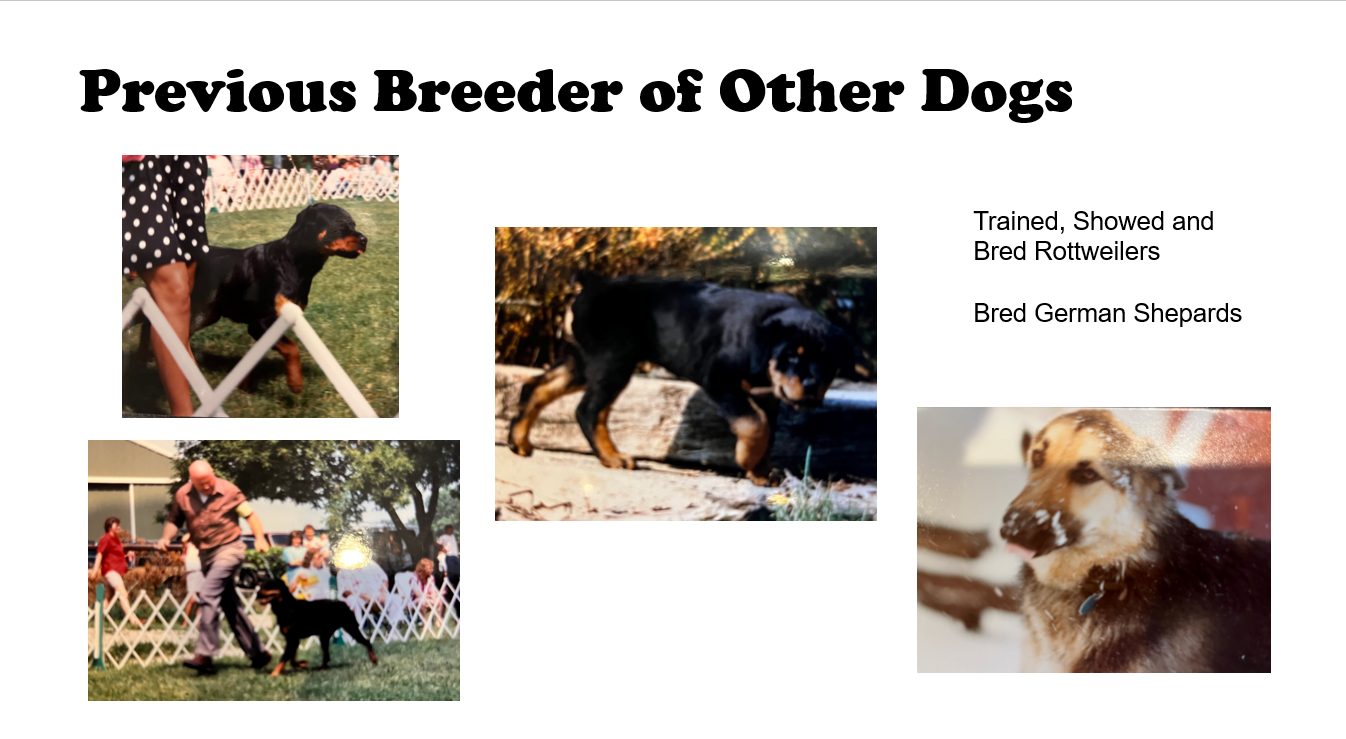 Previous Breeder of Other Dogs

Trained, Showed and Bred Rottweilers

Bred German Shepards